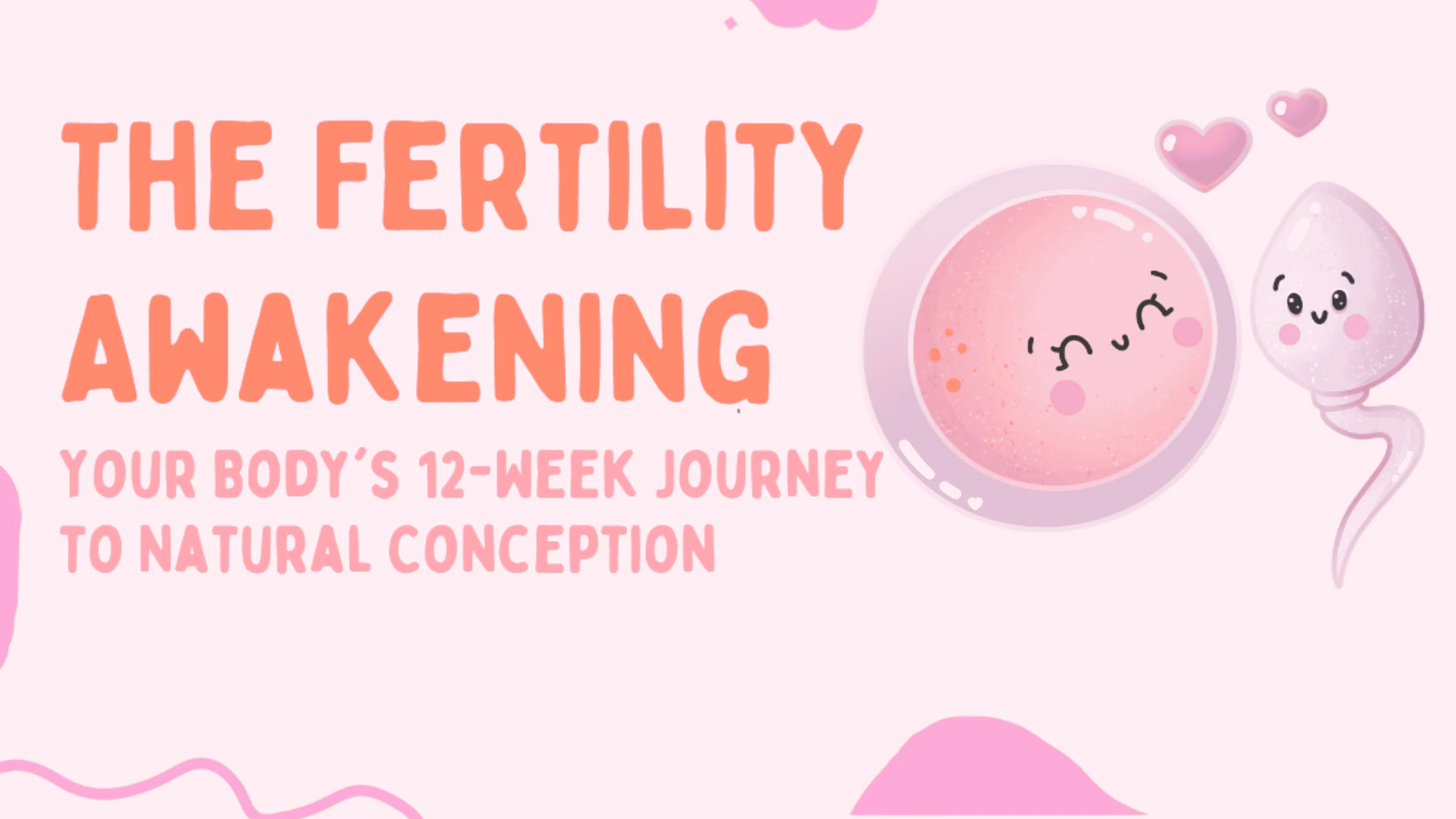 THE FERTILITY AWAKENING

YOUR BODY'S 12-WEEK JOURNEY TO NATURAL CONCEPTION